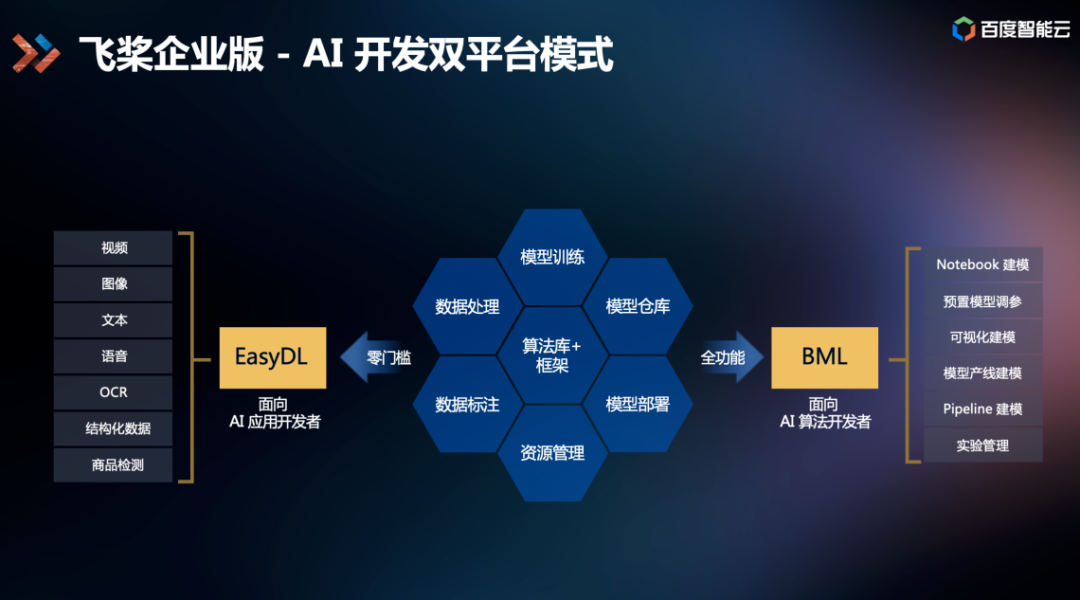 飞桨企业版 - AI 开发双平台模式

百度智能云

视频
图像
文本
语音
OCR
结构化数据
商品检测

EasyDL
面向
AI 应用开发者

零门槛

模型训练
数据处理
模型仓库
算法库+
框架
数据标注
模型部署
资源管理

全功能

BML
面向
AI 算法开发者

Notebook 建模
预置模型调参
可视化建模
模型产线建模
Pipeline 建模
实验管理